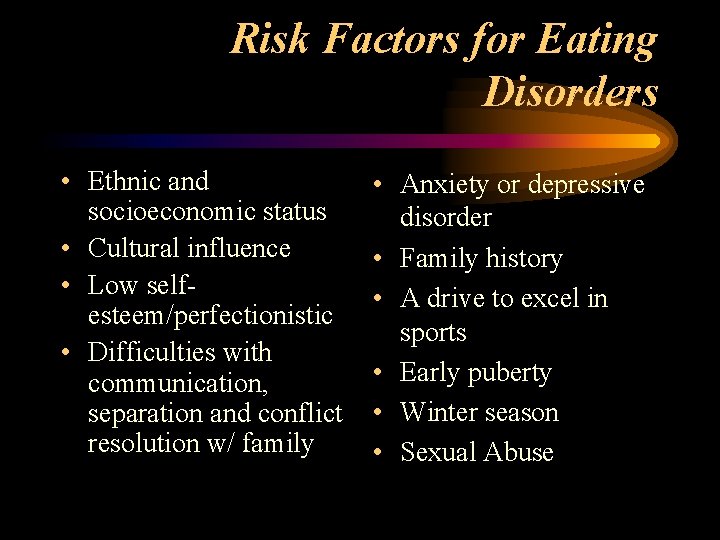 Risk Factors for Eating Disorders

• Ethnic and socioeconomic status
• Cultural influence
• Low self-esteem/perfectionistic
• Difficulties with communication, separation and conflict resolution w/ family

• Anxiety or depressive disorder
• Family history
• A drive to excel in sports
• Early puberty
• Winter season
• Sexual Abuse